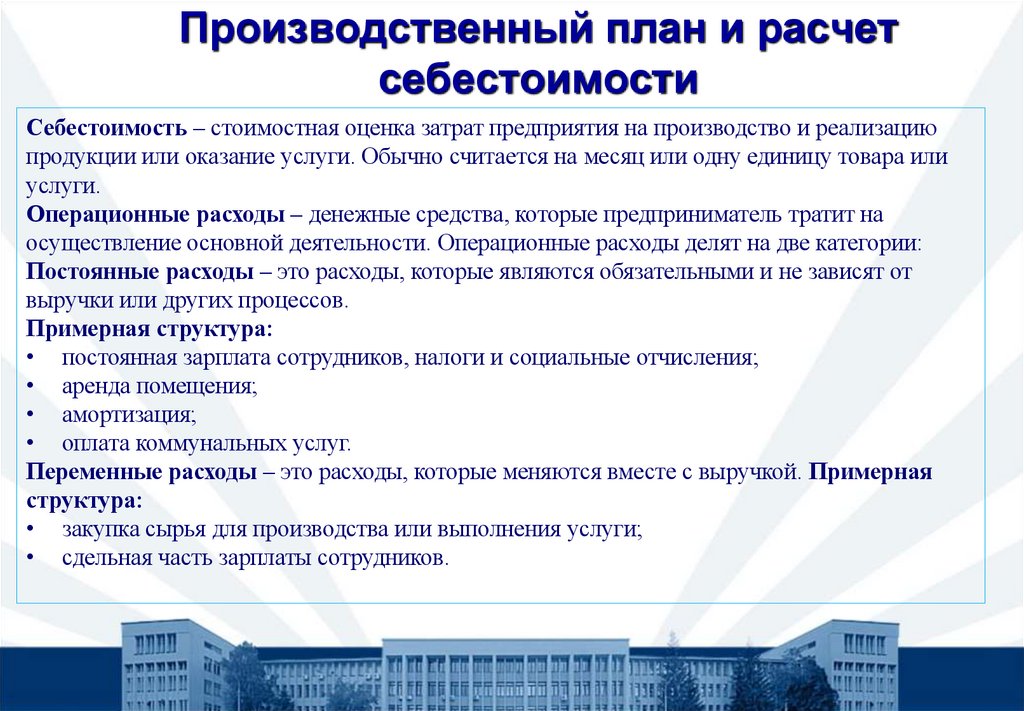 Производственный план и расчет себестоимости

Себестоимость – стоимостная оценка затрат предприятия на производство и реализацию продукции или оказание услуги. Обычно считается на месяц или одну единицу товара или услуги.
Операционные расходы – денежные средства, которые предприниматель тратит на осуществление основной деятельности. Операционные расходы делят на две категории:
Постоянные расходы – это расходы, которые являются обязательными и не зависят от выручки или других процессов.
Примерная структура:
• постоянная зарплата сотрудников, налоги и социальные отчисления;
• аренда помещения;
• амортизация;
• оплата коммунальных услуг.
Переменные расходы – это расходы, которые меняются вместе с выручкой. Примерная структура:
• закупка сырья для производства или выполнения услуги;
• сдельная часть зарплаты сотрудников.